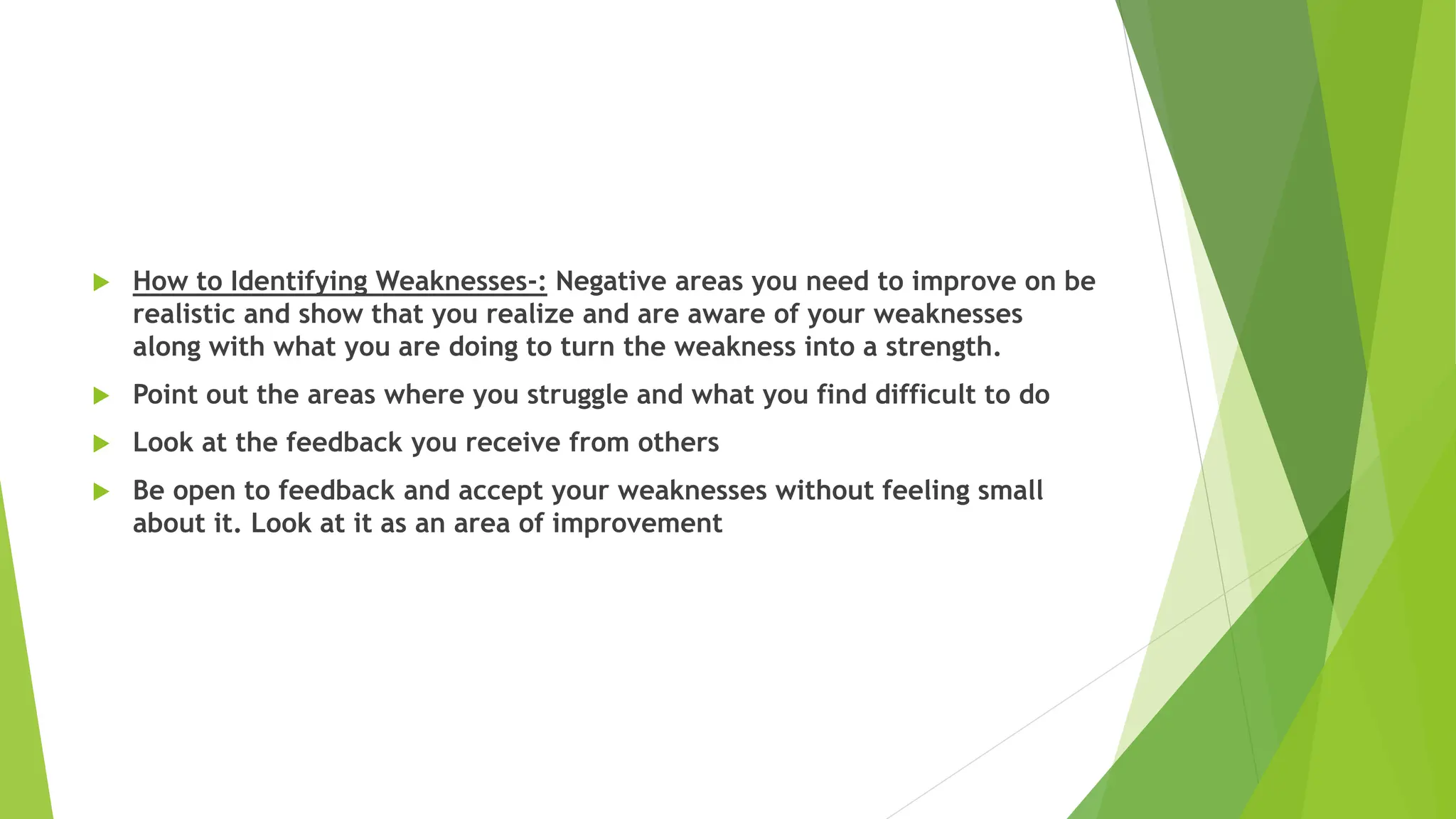 How to Identifying Weaknesses-: Negative areas you need to improve on be realistic and show that you realize and are aware of your weaknesses along with what you are doing to turn the weakness into a strength.

Point out the areas where you struggle and what you find difficult to do

Look at the feedback you receive from others

Be open to feedback and accept your weaknesses without feeling small about it. Look at it as an area of improvement